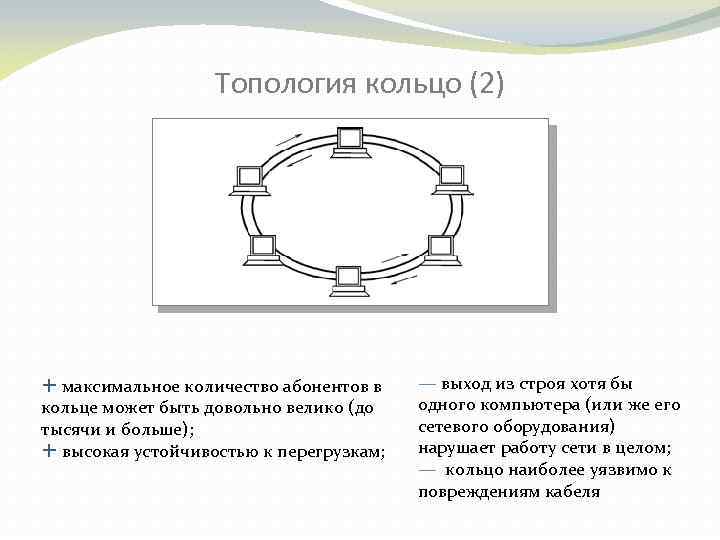 Топология кольцо (2)

+ максимальное количество абонентов в кольце может быть довольно велико (до тысячи и больше);
+ высокая устойчивостью к перегрузкам;

— выход из строя хотя бы одного компьютера (или же его сетевого оборудования) нарушает работу сети в целом;
— кольцо наиболее уязвимо к повреждениям кабеля